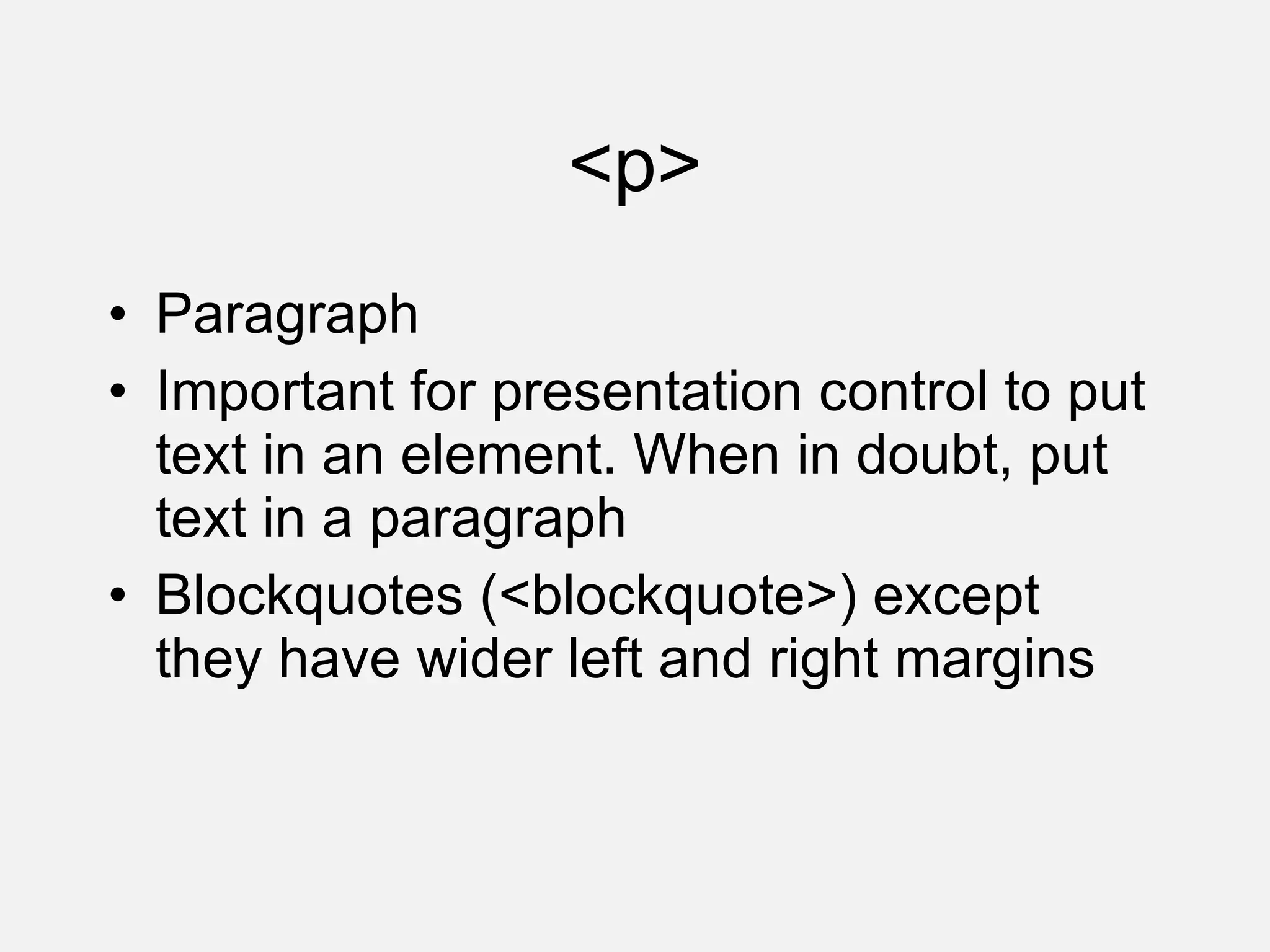 <p>

• Paragraph
• Important for presentation control to put text in an element. When in doubt, put text in a paragraph
• Blockquotes (<blockquote>) except they have wider left and right margins